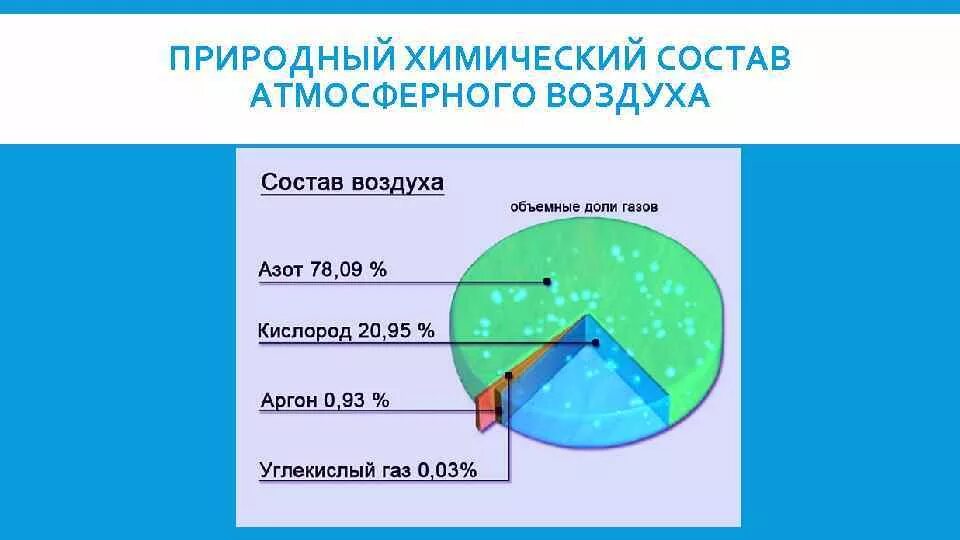 ПРИРОДНЫЙ ХИМИЧЕСКИЙ СОСТАВ АТМОСФЕРНОГО ВОЗДУХА

Состав воздуха

объемные доли газов

Азот 78,09 %

Кислород 20,95 %

Аргон 0,93 %

Углекислый газ 0,03%